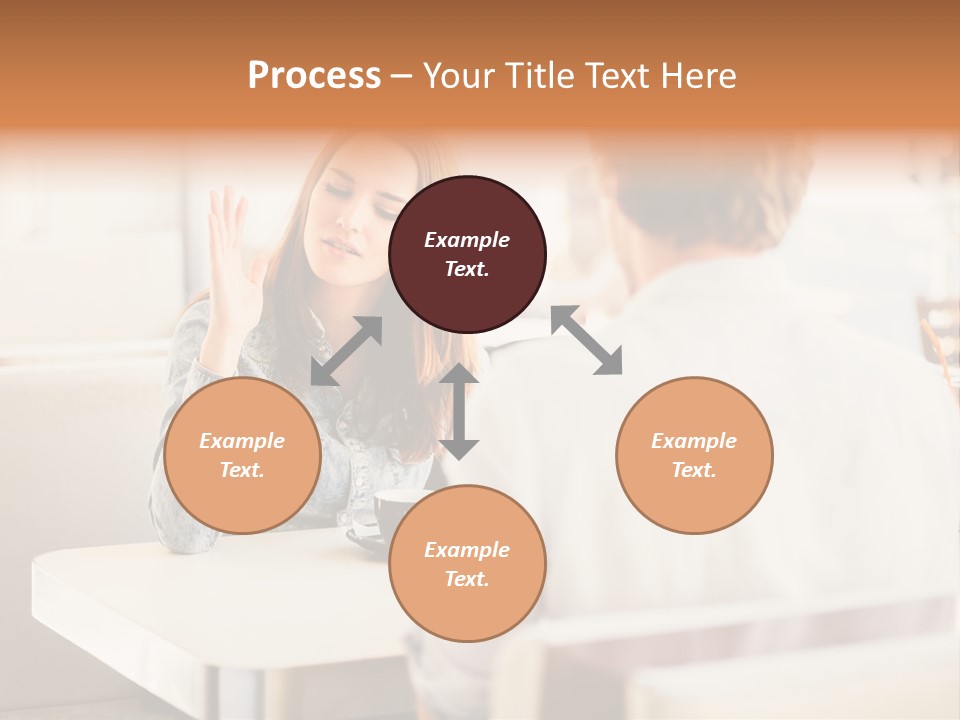 Process – Your Title Text Here

Example Text.

Example Text.

Example Text.

Example Text.